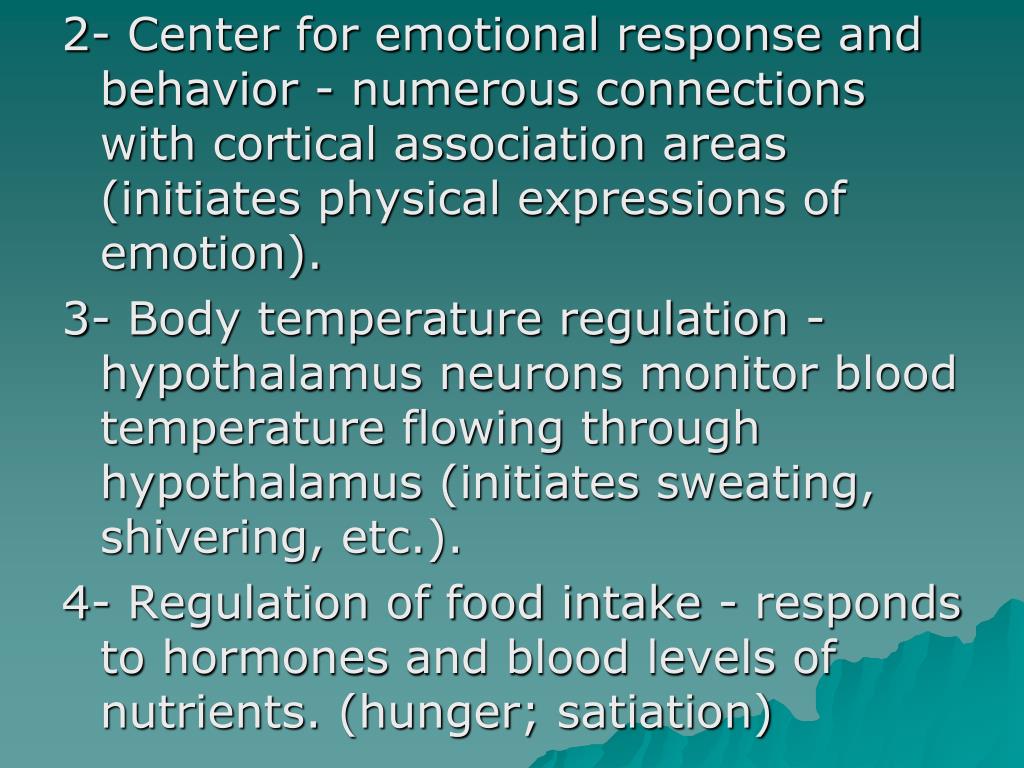 2- Center for emotional response and behavior - numerous connections with cortical association areas (initiates physical expressions of emotion).

3- Body temperature regulation - hypothalamus neurons monitor blood temperature flowing through hypothalamus (initiates sweating, shivering, etc.).

4- Regulation of food intake - responds to hormones and blood levels of nutrients. (hunger; satiation)